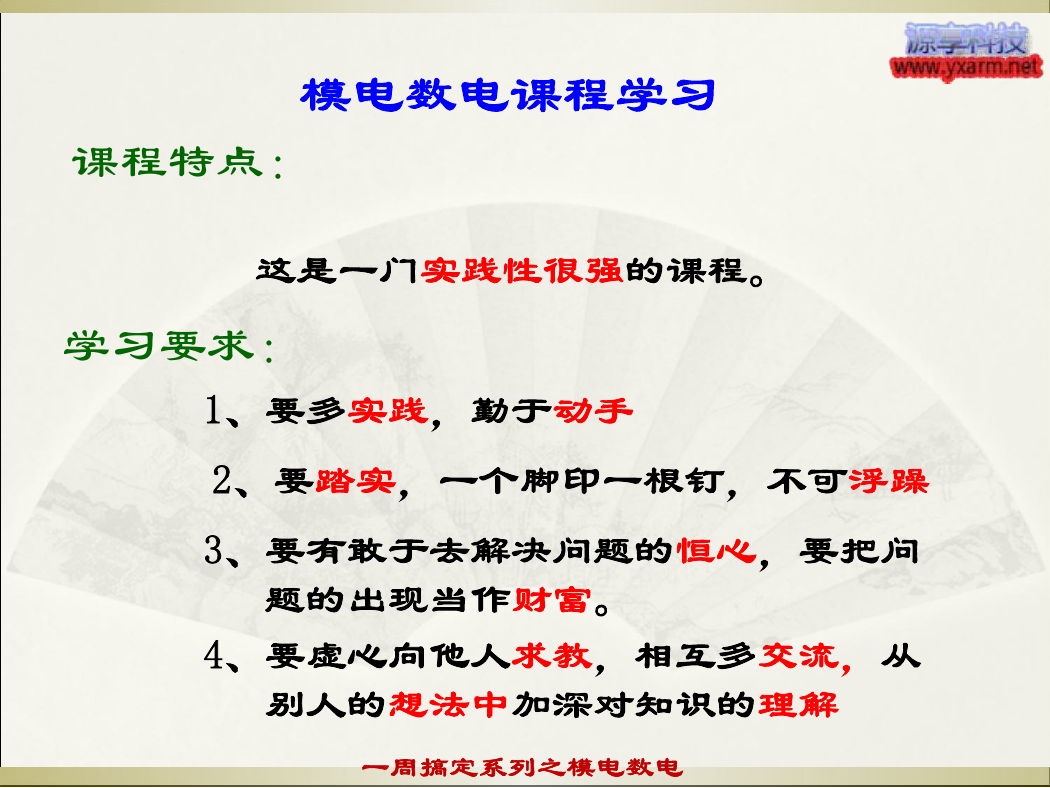 源享科技
www.yxarm.net

模电数电课程学习

课程特点：

这是一门实践性很强的课程。

学习要求：

1、要多实践，勤于动手

2、要踏实，一个脚印一根钉，不可浮躁

3、要有敢于去解决问题的恒心，要把问题的出现当作财富。

4、要虚心向他人求教，相互多交流，从别人的想法中加深对知识的理解

一周搞定系列之模电数电